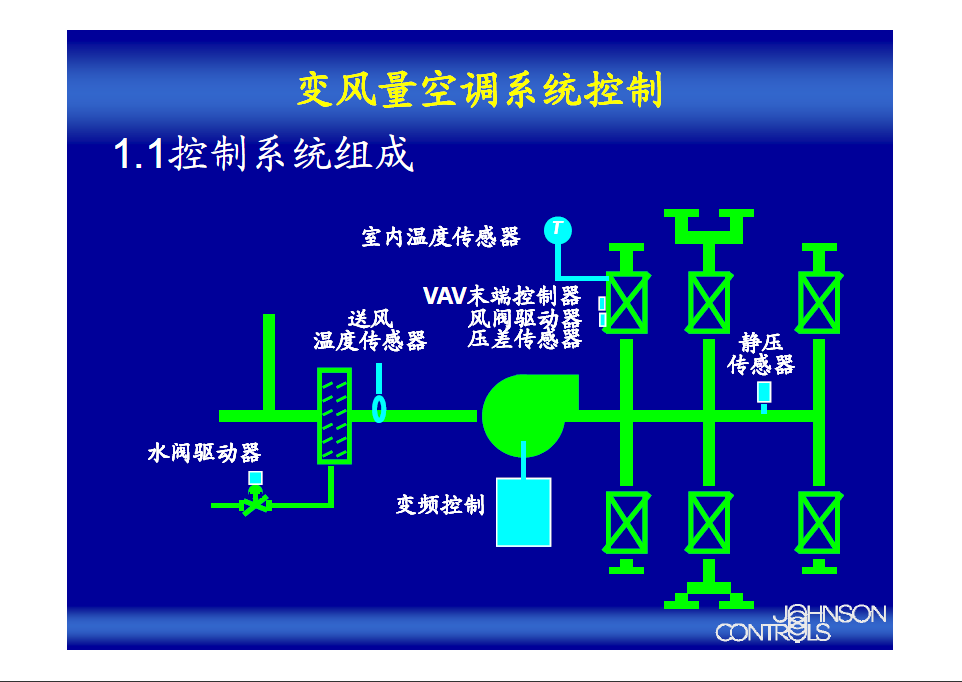 变风量空调系统控制

1.1控制系统组成

室内温度传感器

T

VAV末端控制器
风阀驱动器
压差传感器

送风
温度传感器

静压
传感器

水阀驱动器

变频控制

JOHNSON
CONTROLS